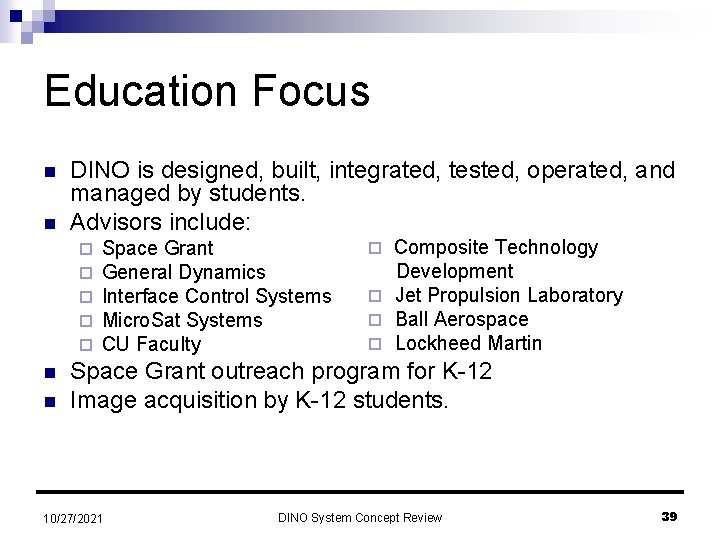 Education Focus

- DINO is designed, built, integrated, tested, operated, and managed by students.
- Advisors include:
  - Space Grant
  - General Dynamics
  - Interface Control Systems
  - MicroSat Systems
  - CU Faculty
  - Composite Technology Development
  - Jet Propulsion Laboratory
  - Ball Aerospace
  - Lockheed Martin
- Space Grant outreach program for K-12
- Image acquisition by K-12 students.

10/27/2021 DINO System Concept Review 39